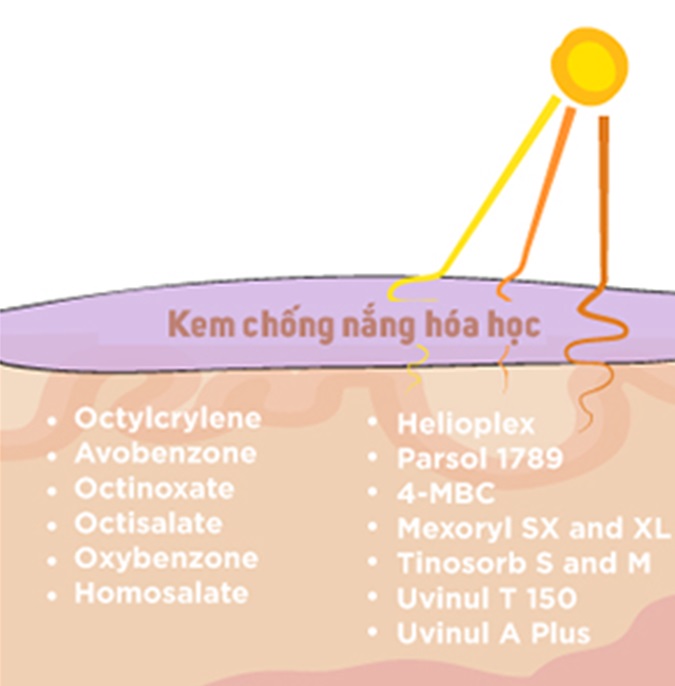 Kem chống nắng hóa học

• Octylcrylene
• Avobenzone
• Octinoxate
• Octisalate
• Oxybenzone
• Homosalate

• Helioplex
• Parsol 1789
• 4-MBC
• Mexoryl SX and XL
• Tinosorb S and M
• Uvinul T 150
• Uvinul A Plus